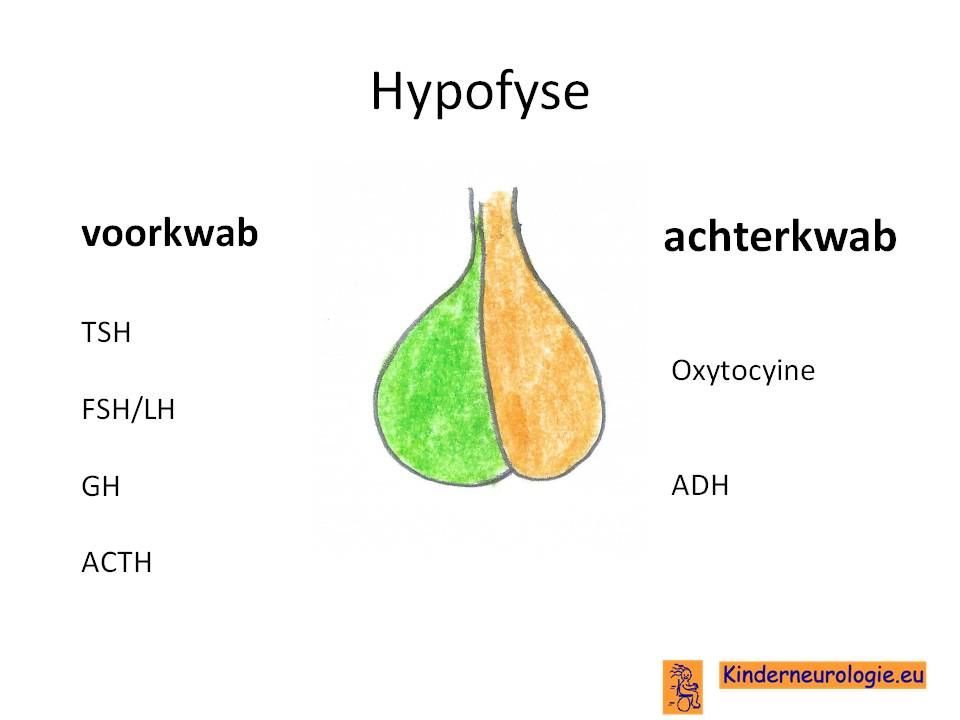 Hypofyse

voorkwab

TSH

FSH/LH

GH

ACTH

achterkwab

Oxytocyine

ADH

Kinderneurologie.eu